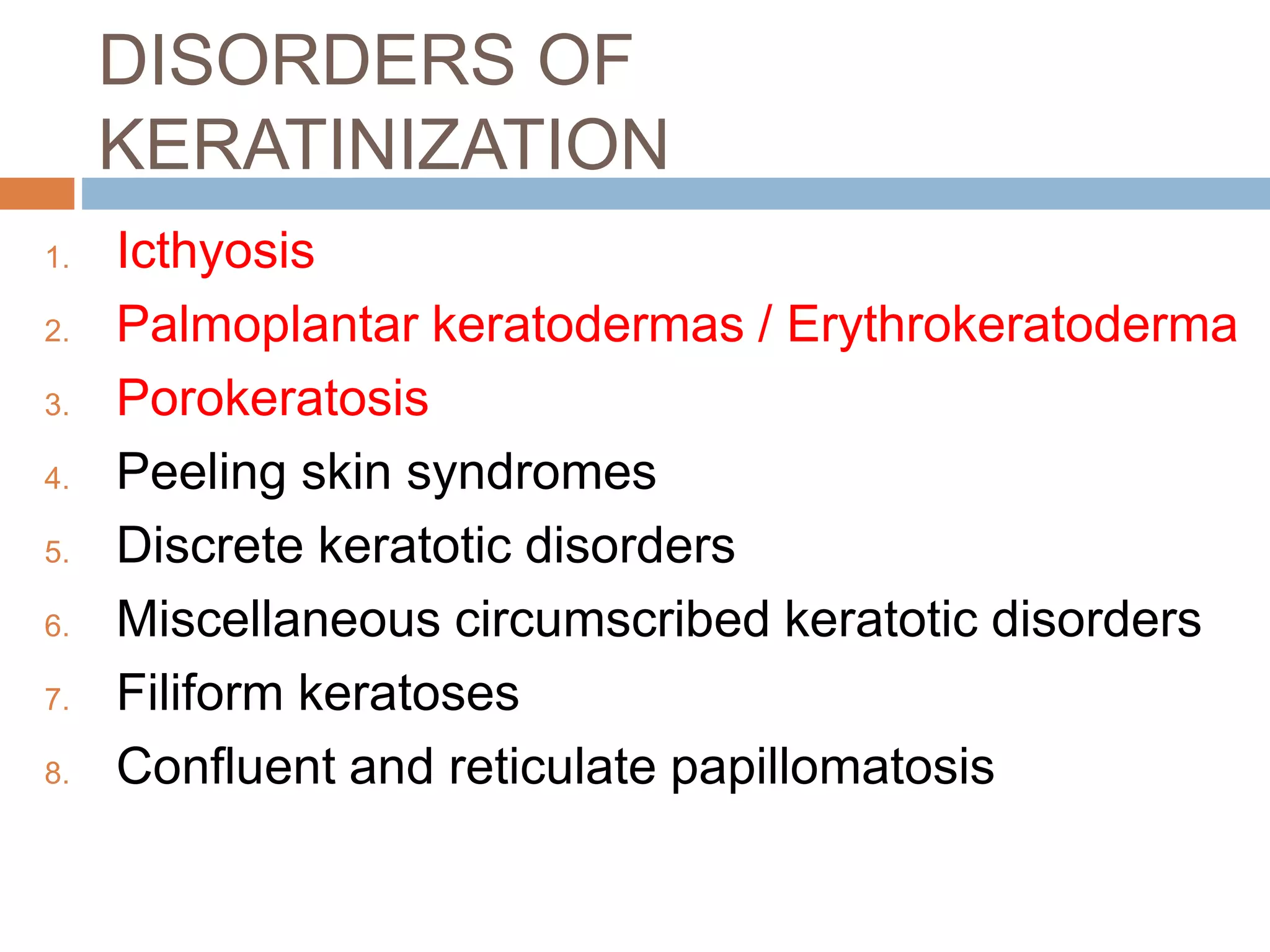 DISORDERS OF KERATINIZATION

1. Icthyosis
2. Palmoplantar keratodermas / Erythrokeratoderma
3. Porokeratosis
4. Peeling skin syndromes
5. Discrete keratotic disorders
6. Miscellaneous circumscribed keratotic disorders
7. Filiform keratoses
8. Confluent and reticulate papillomatosis